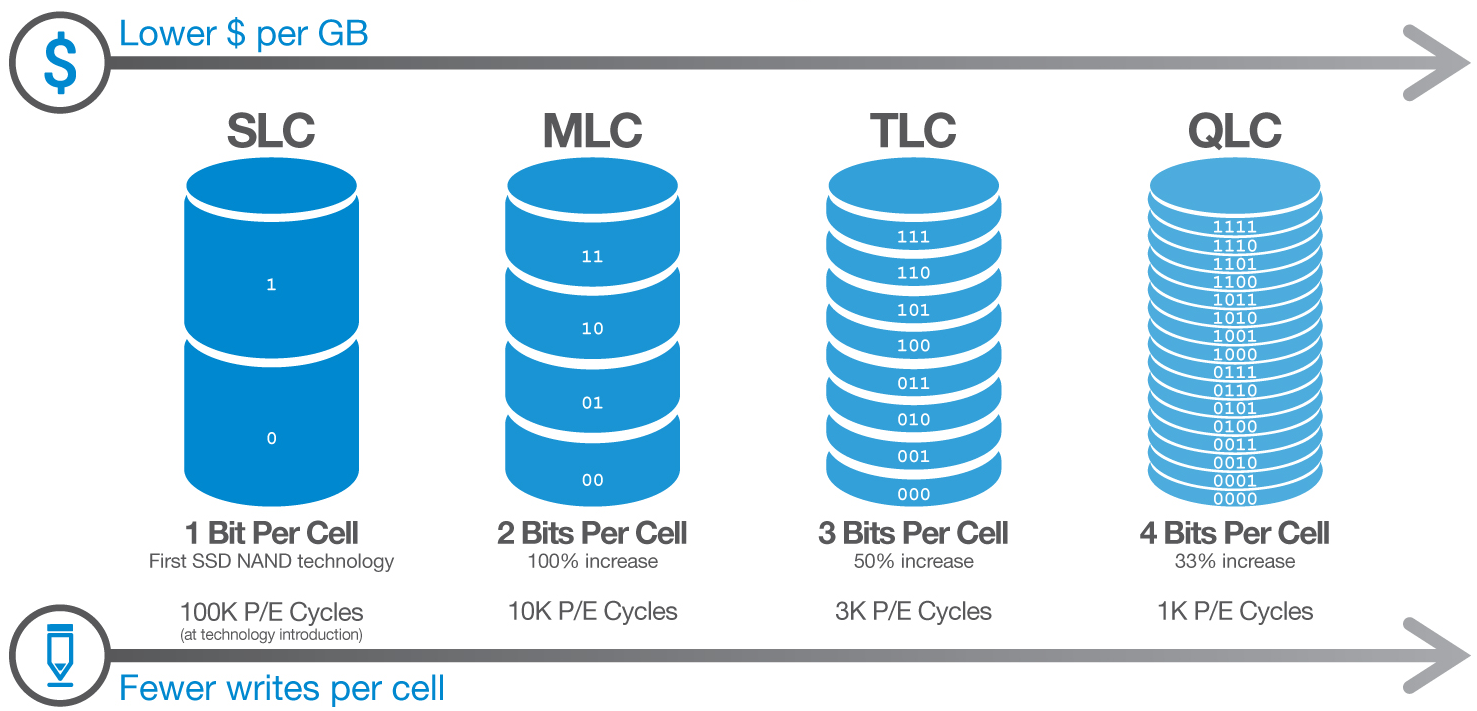 $

Lower $ per GB

SLC

1

0

1 Bit Per Cell
First SSD NAND technology

100K P/E Cycles
(at technology introduction)

MLC

11

10

01

00

2 Bits Per Cell
100% increase

10K P/E Cycles

TLC

111

110

101

100

011

010

001

000

3 Bits Per Cell
50% increase

3K P/E Cycles

QLC

1111

1110

1101

1100

1011

1010

1001

1000

0111

0110

0101

0100

0011

0010

0001

0000

4 Bits Per Cell
33% increase

1K P/E Cycles

Fewer writes per cell